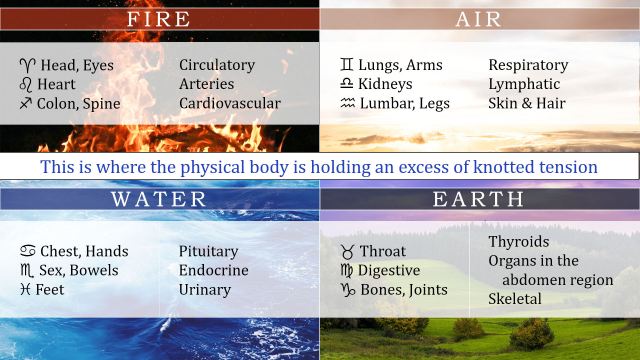 FIRE

♈ Head, Eyes
♌ Heart
♐ Colon, Spine

Circulatory
Arteries
Cardiovascular

AIR

♊ Lungs, Arms
♎ Kidneys
♒ Lumbar, Legs

Respiratory
Lymphatic
Skin & Hair

This is where the physical body is holding an excess of knotted tension

WATER

♋ Chest, Hands
♏ Sex, Bowels
♓ Feet

Pituitary
Endocrine
Urinary

EARTH

♉ Throat
♍ Digestive
♑ Bones, Joints

Thyroids
Organs in the abdomen region
Skeletal